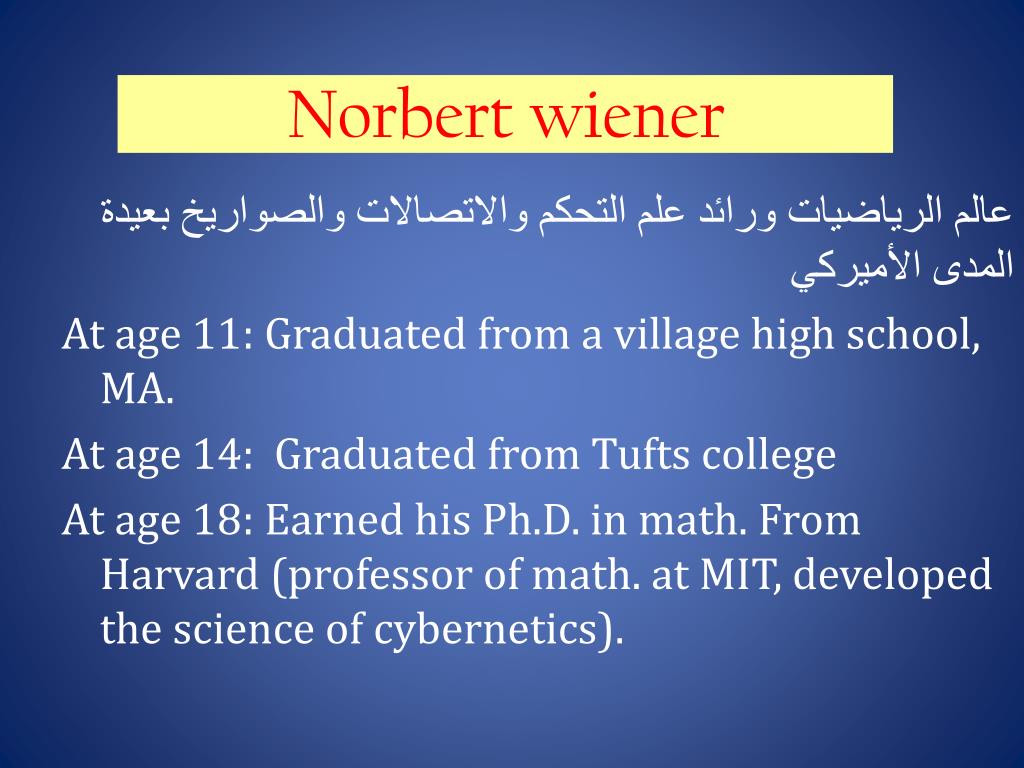 Norbert wiener

عالم الرياضيات ورائد علم التحكم والاتصالات والصواريخ بعيدة المدى الأميركي

At age 11: Graduated from a village high school, MA.

At age 14: Graduated from Tufts college

At age 18: Earned his Ph.D. in math. From Harvard (professor of math. at MIT, developed the science of cybernetics).